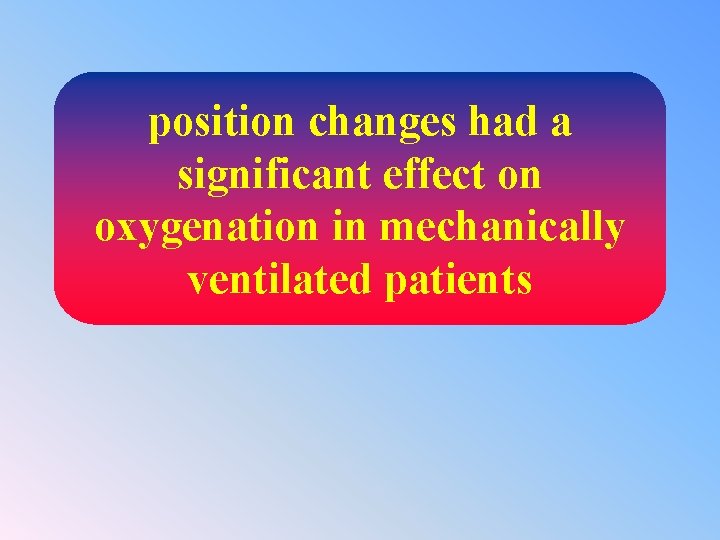 position changes had a significant effect on oxygenation in mechanically ventilated patients